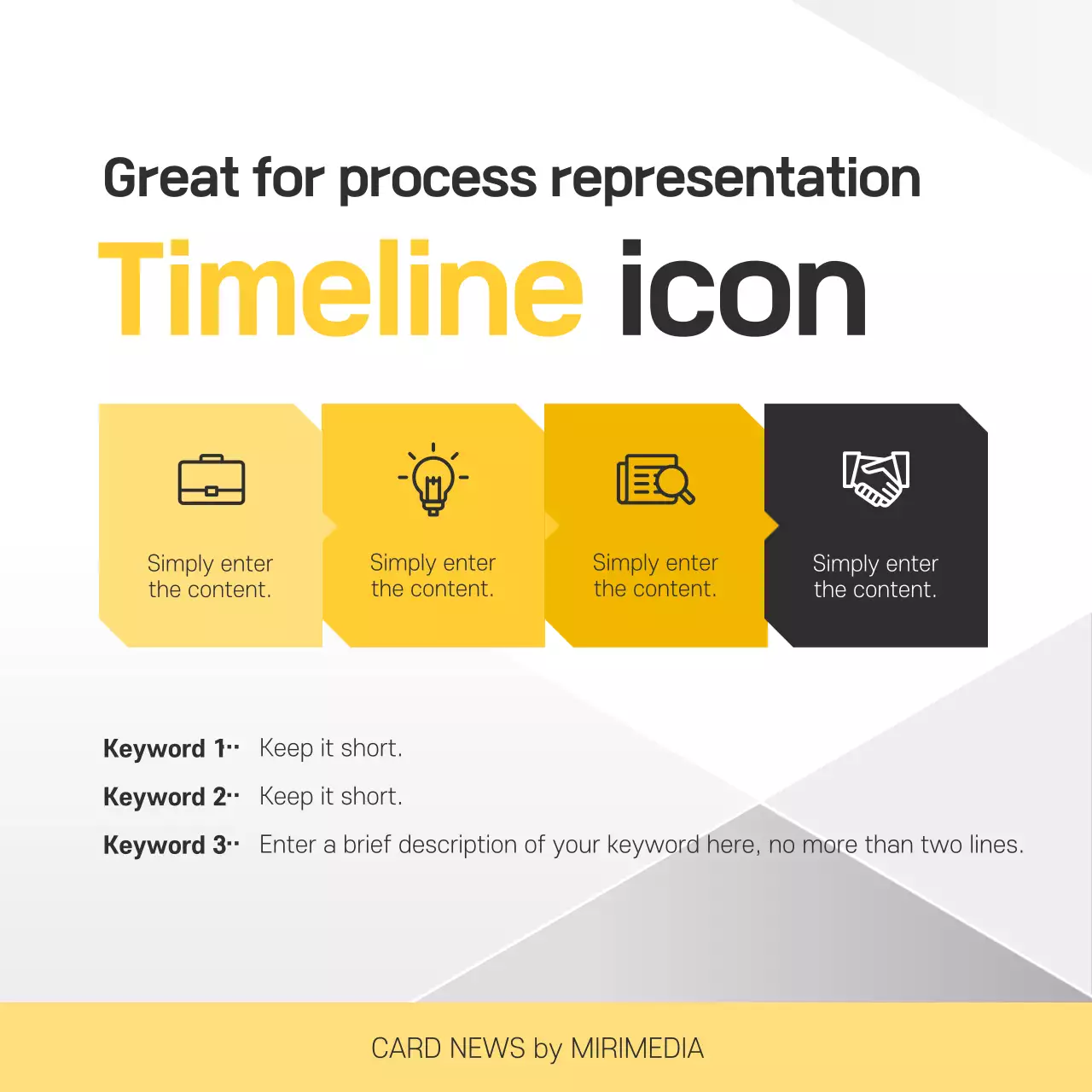 Great for process representation

Timeline icon

Simply enter the content.

Simply enter the content.

Simply enter the content.

Simply enter the content.

Keyword 1·· Keep it short.

Keyword 2·· Keep it short.

Keyword 3·· Enter a brief description of your keyword here, no more than two lines.

CARD NEWS by MIRIMEDIA